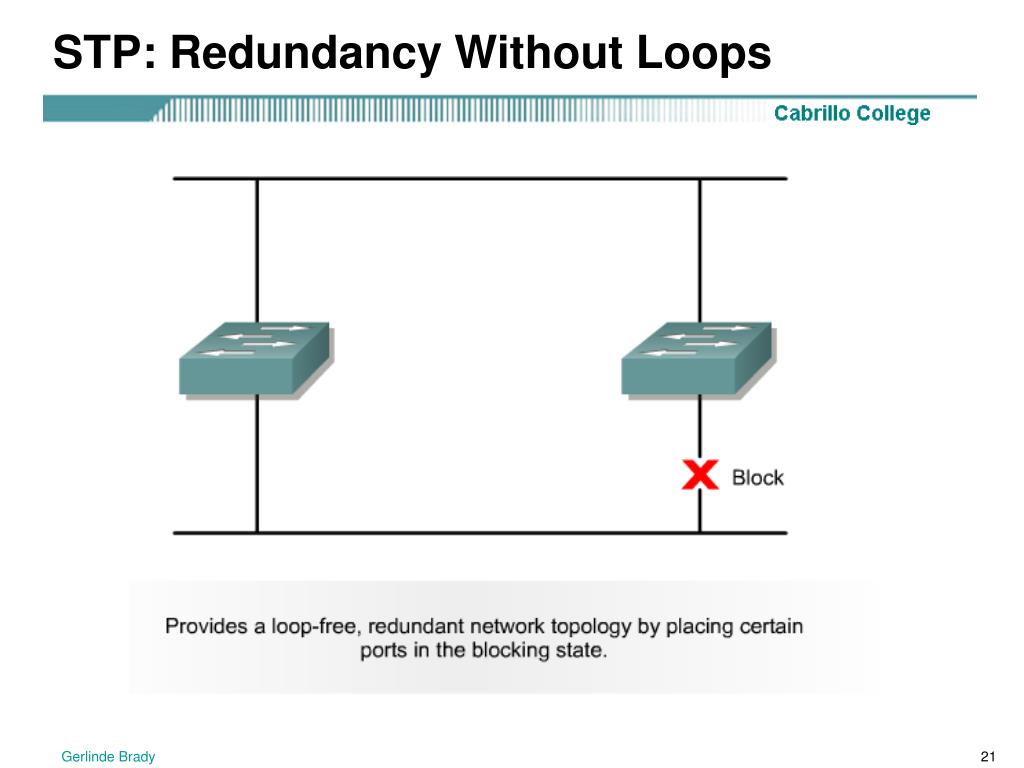 STP: Redundancy Without Loops

Cabrillo College

Block

Provides a loop-free, redundant network topology by placing certain ports in the blocking state.

Gerlinde Brady

21